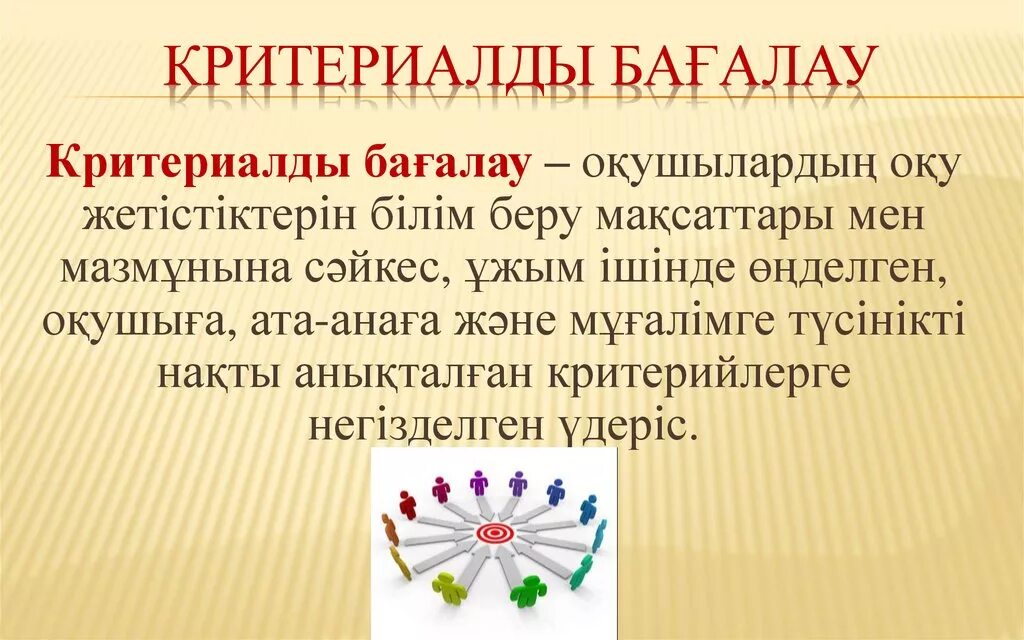 КРИТЕРИАЛДЫ БАҒАЛАУ

Критериалды бағалау – оқушылардың оқу жетістіктерін білім беру мақсаттары мен мазмұнына сәйкес, ұжым ішінде өңделген, оқушыға, ата-анаға және мұғалімге түсінікті нақты анықталған критерийлерге негізделген үдеріс.